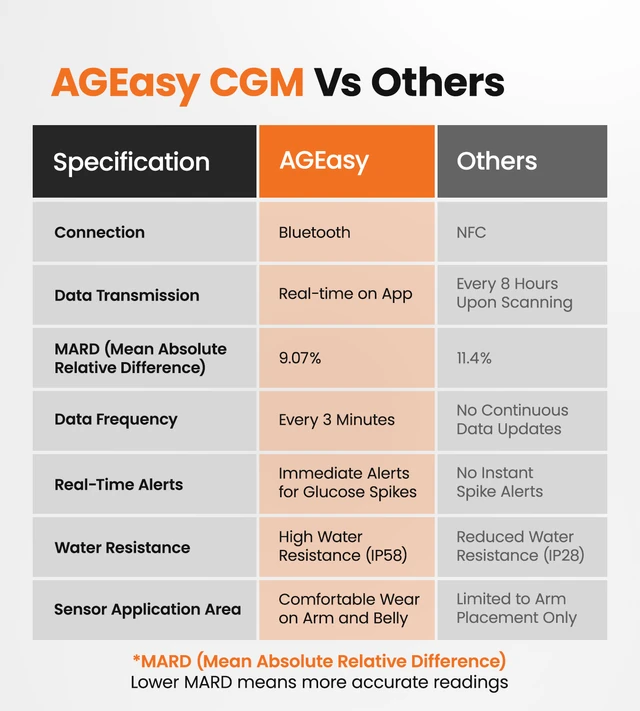 AGEasy CGM Vs Others

| Specification | AGEasy | Others |
|---|---|---|
| Connection | Bluetooth | NFC |
| Data Transmission | Real-time on App | Every 8 Hours Upon Scanning |
| MARD (Mean Absolute Relative Difference) | 9.07% | 11.4% |
| Data Frequency | Every 3 Minutes | No Continuous Data Updates |
| Real-Time Alerts | Immediate Alerts for Glucose Spikes | No Instant Spike Alerts |
| Water Resistance | High Water Resistance (IP58) | Reduced Water Resistance (IP28) |
| Sensor Application Area | Comfortable Wear on Arm and Belly | Limited to Arm Placement Only |

*MARD (Mean Absolute Relative Difference)
Lower MARD means more accurate readings